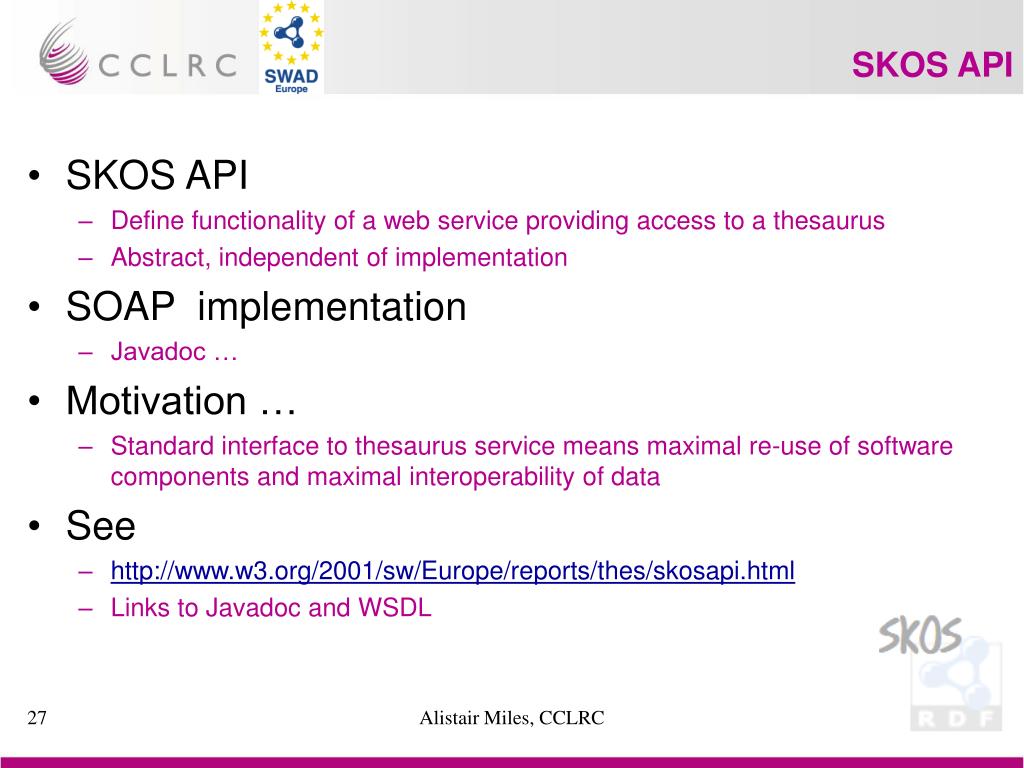 CCLRC

SWAD Europe

SKOS API

• SKOS API
– Define functionality of a web service providing access to a thesaurus
– Abstract, independent of implementation

• SOAP implementation
– Javadoc …

• Motivation …
– Standard interface to thesaurus service means maximal re-use of software components and maximal interoperability of data

• See
– http://www.w3.org/2001/sw/Europe/reports/thes/skosapi.html
– Links to Javadoc and WSDL

SKOS
RDF

27

Alistair Miles, CCLRC